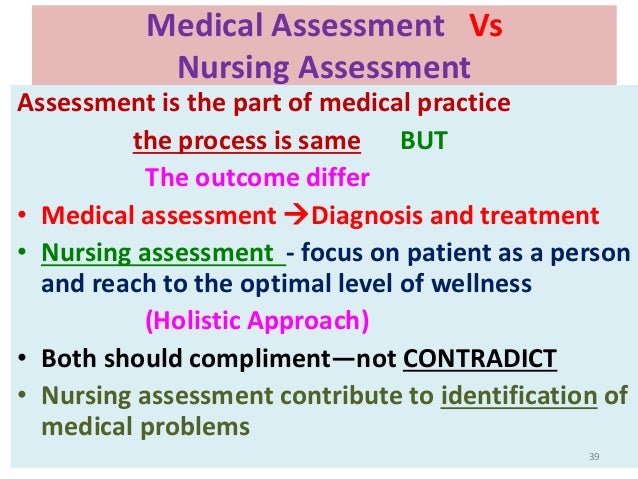 Medical Assessment Vs Nursing Assessment

Assessment is the part of medical practice

the process is same BUT

The outcome differ

• Medical assessment →Diagnosis and treatment
• Nursing assessment - focus on patient as a person and reach to the optimal level of wellness

(Holistic Approach)

• Both should compliment—not CONTRADICT
• Nursing assessment contribute to identification of medical problems

39